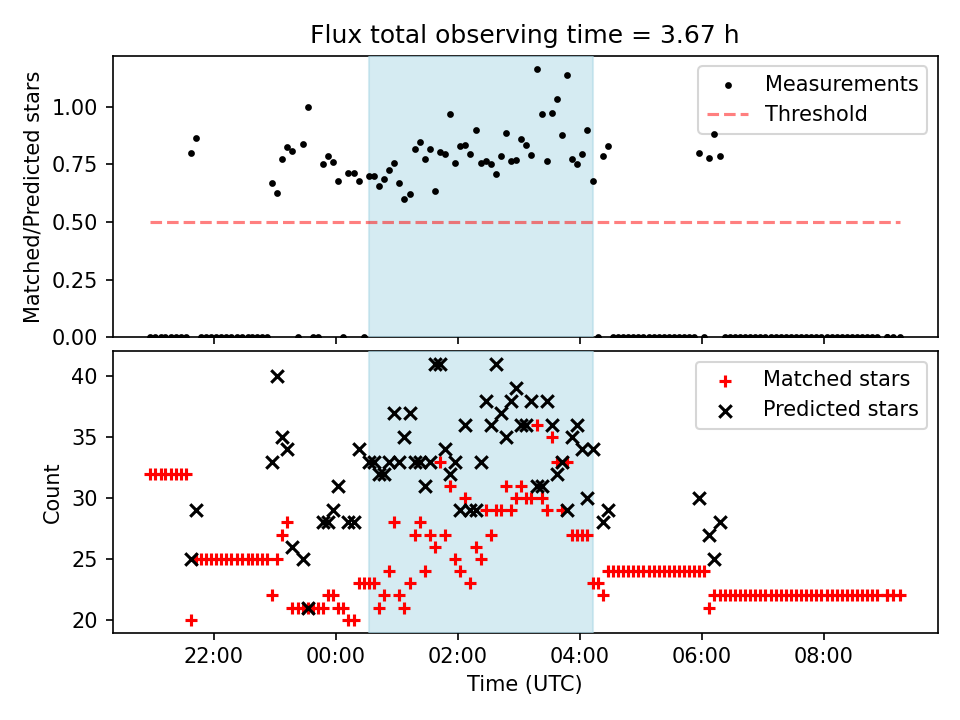 Flux total observing time = 3.67 h

Matched/Predicted stars

1.00
0.75
0.50
0.25
0.00

Measurements
Threshold

Count

40
35
30
25
20

Matched stars
Predicted stars

22:00
00:00
02:00
04:00
06:00
08:00

Time (UTC)